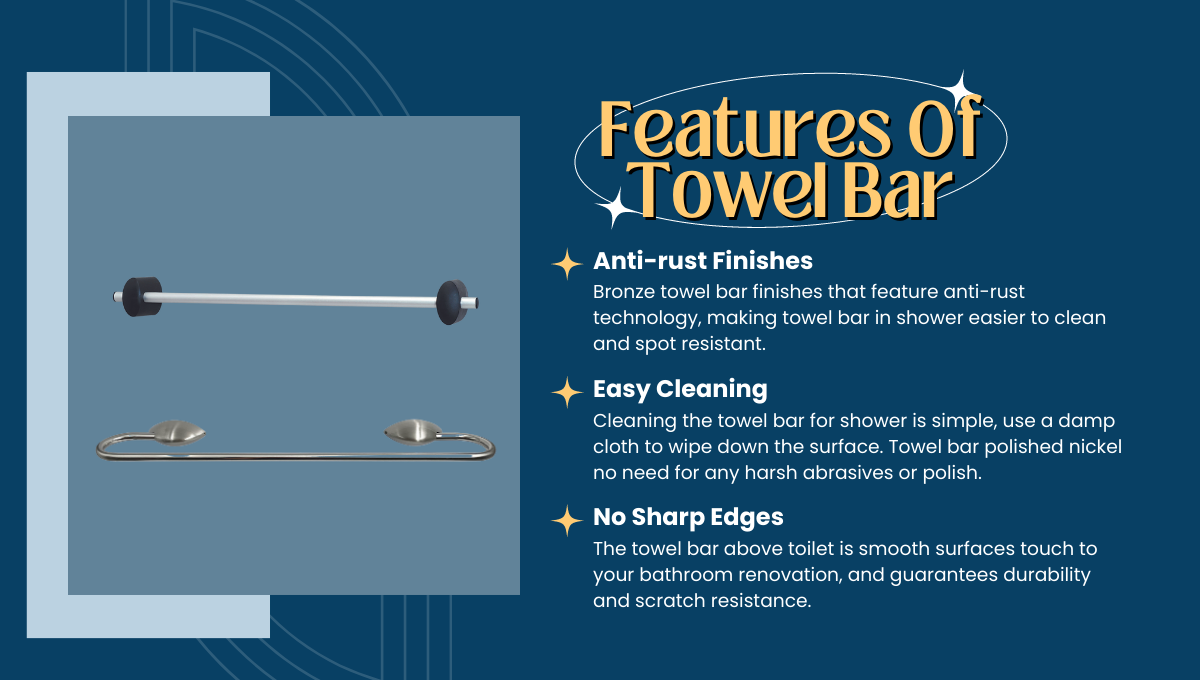 Features Of Towel Bar

Anti-rust Finishes
Bronze towel bar finishes that feature anti-rust technology, making towel bar in shower easier to clean and spot resistant.

Easy Cleaning
Cleaning the towel bar for shower is simple, use a damp cloth to wipe down the surface. Towel bar polished nickel no need for any harsh abrasives or polish.

No Sharp Edges
The towel bar above toilet is smooth surfaces touch to your bathroom renovation, and guarantees durability and scratch resistance.